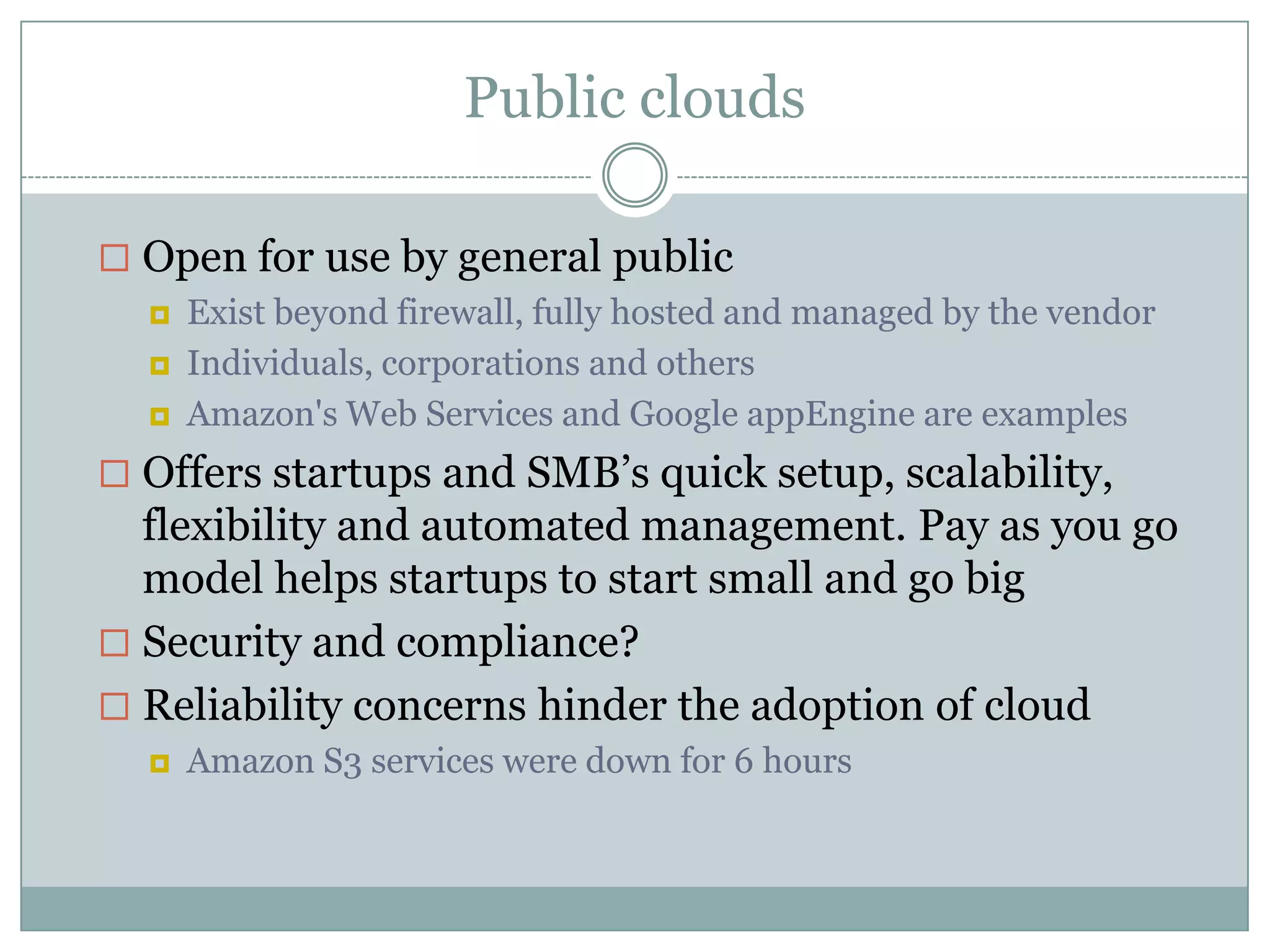 Public clouds

Open for use by general public

Exist beyond firewall, fully hosted and managed by the vendor

Individuals, corporations and others

Amazon's Web Services and Google appEngine are examples

Offers startups and SMB's quick setup, scalability, flexibility and automated management. Pay as you go model helps startups to start small and go big

Security and compliance?

Reliability concerns hinder the adoption of cloud

Amazon S3 services were down for 6 hours